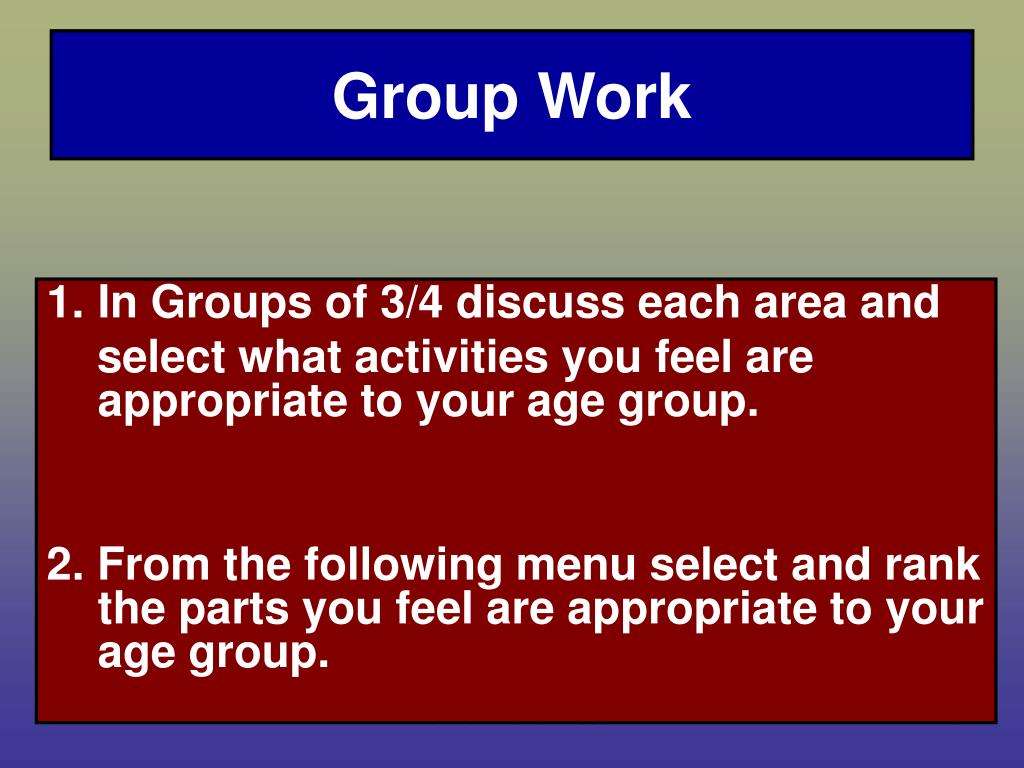 Group Work

1. In Groups of 3/4 discuss each area and select what activities you feel are appropriate to your age group.

2. From the following menu select and rank the parts you feel are appropriate to your age group.